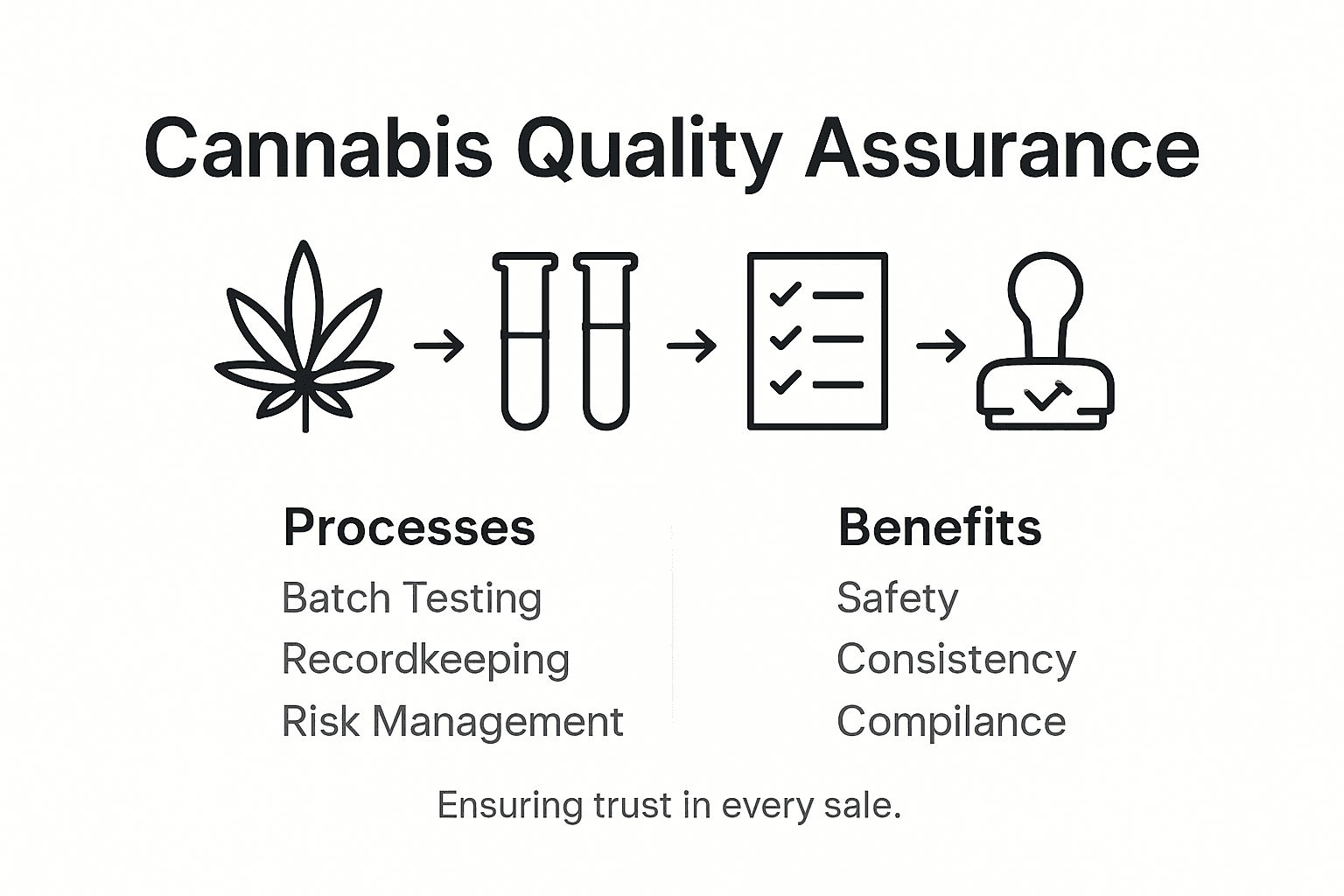 Cannabis Quality Assurance

Processes

Batch Testing

Recordkeeping

Risk Management

Benefits

Safety

Consistency

Compilance

Ensuring trust in every sale.